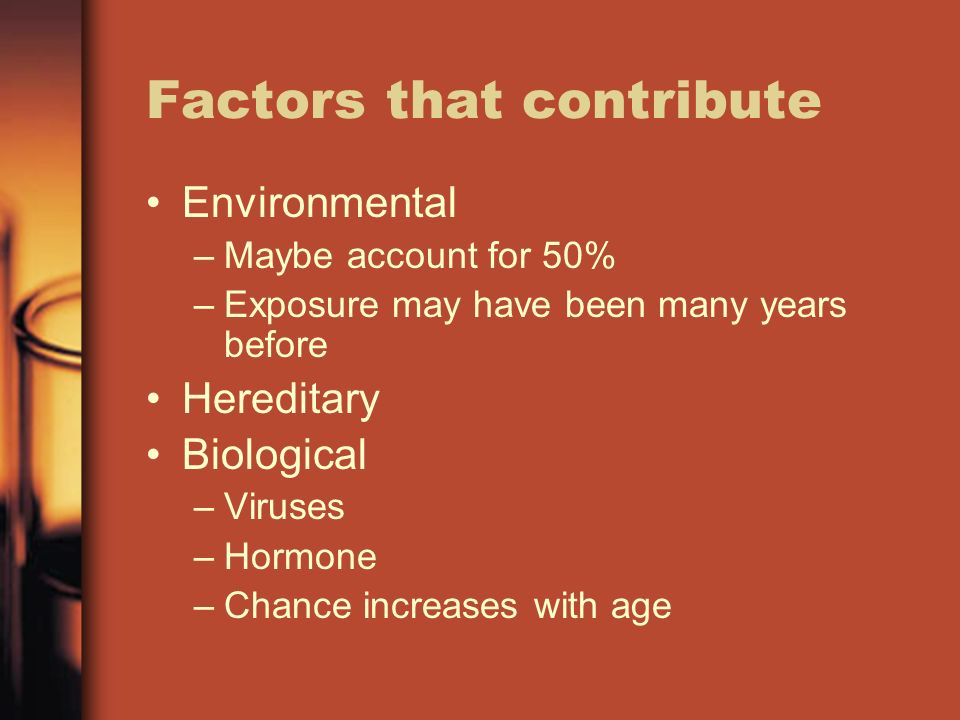 Factors that contribute

• Environmental
 – Maybe account for 50%
 – Exposure may have been many years before
• Hereditary
• Biological
 – Viruses
 – Hormone
 – Chance increases with age